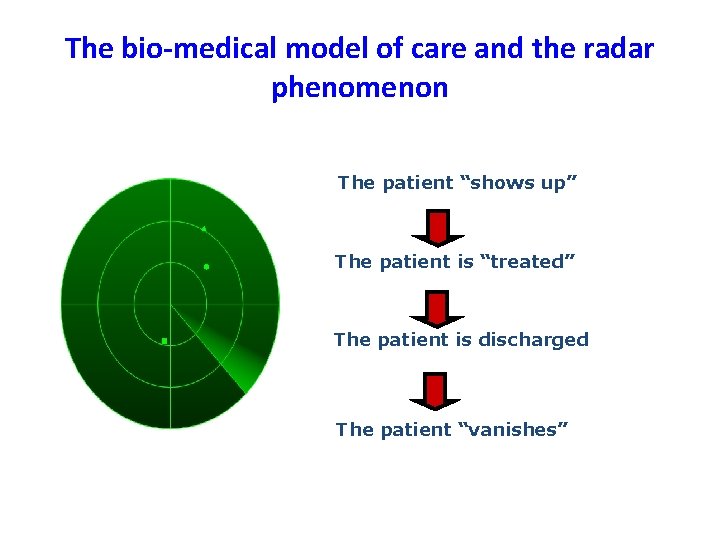 The bio-medical model of care and the radar phenomenon

The patient “shows up”

The patient is “treated”

The patient is discharged

The patient “vanishes”